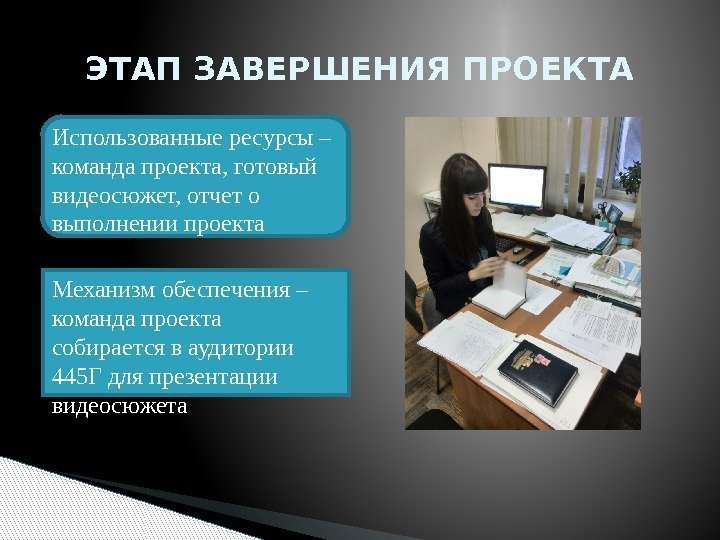 ЭТАП ЗАВЕРШЕНИЯ ПРОЕКТА

Использованные ресурсы – команда проекта, готовый видеосюжет, отчет о выполнении проекта

Механизм обеспечения – команда проекта собирается в аудитории 445Г для презентации видеосюжета